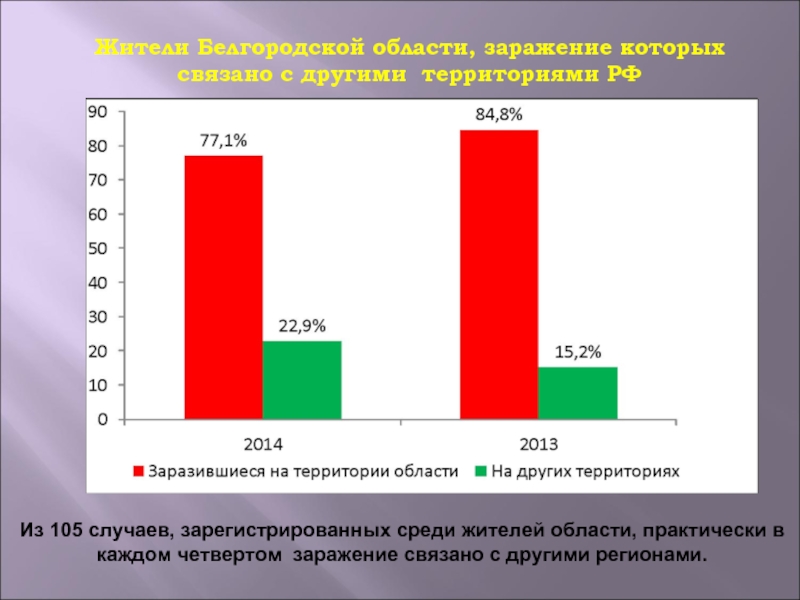 Жители Белгородской области, заражение которых связано с другими территориями РФ

90
80
70
60
50
40
30
20
10
0

77,1%
22,9%
84,8%
15,2%

2014
2013

Заразившиеся на территории области
На других территориях

Из 105 случаев, зарегистрированных среди жителей области, практически в каждом четвертом заражение связано с другими регионами.